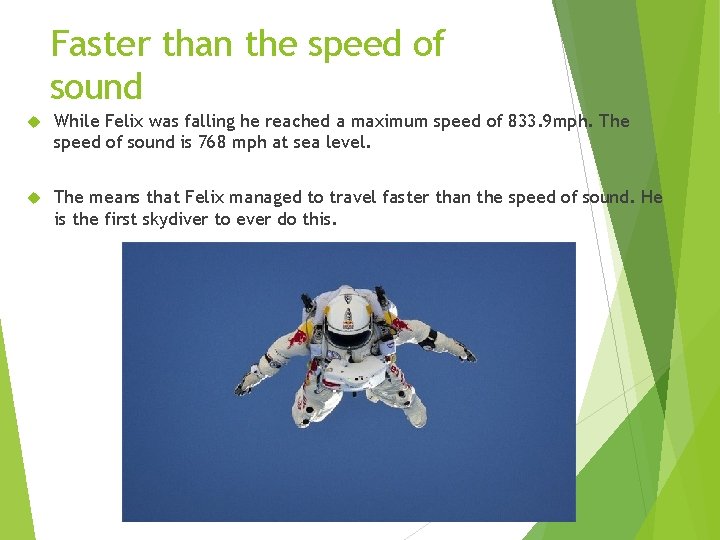 Faster than the speed of sound

While Felix was falling he reached a maximum speed of 833.9mph. The speed of sound is 768 mph at sea level.

The means that Felix managed to travel faster than the speed of sound. He is the first skydiver to ever do this.